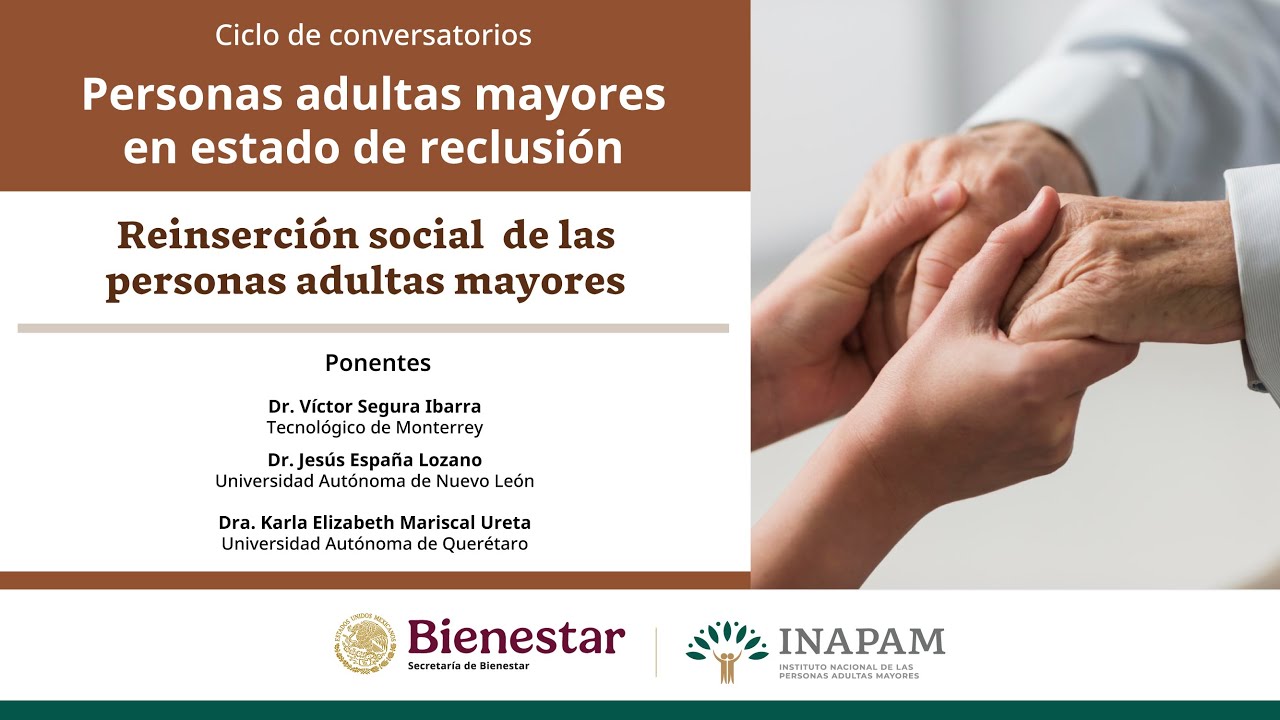 Ciclo de conversatorios

Personas adultas mayores en estado de reclusión

Reinserción social de las personas adultas mayores

Ponentes

Dr. Víctor Segura Ibarra
Tecnológico de Monterrey

Dr. Jesús España Lozano
Universidad Autónoma de Nuevo León

Dra. Karla Elizabeth Mariscal Ureta
Universidad Autónoma de Querétaro

ESTADOS UNIDOS MEXICANOS
Bienestar
Secretaría de Bienestar

INAPAM
INSTITUTO NACIONAL DE LAS PERSONAS ADULTAS MAYORES